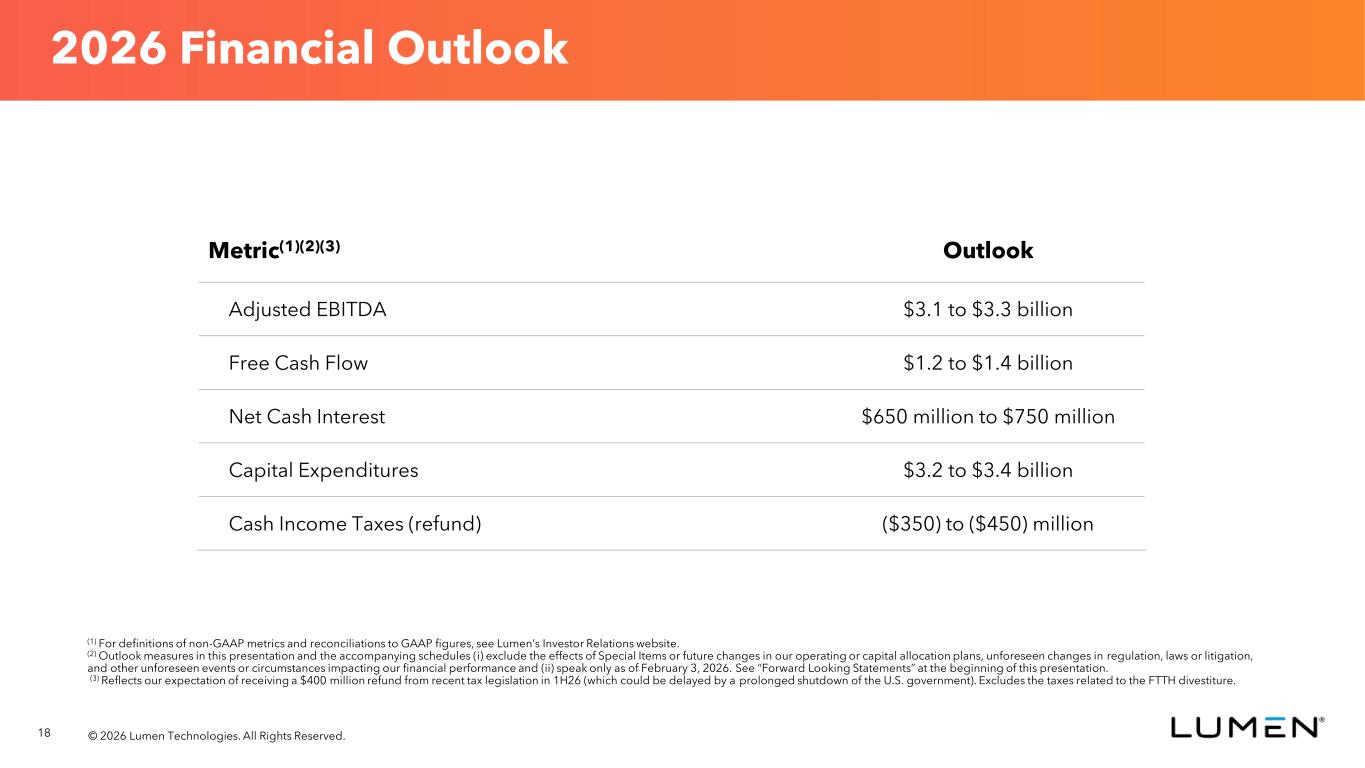 2026 Financial Outlook

| Metric$^{(1)(2)(3)}$ | Outlook |
|---|---|
| Adjusted EBITDA | \$3.1 to \$3.3 billion |
| Free Cash Flow | \$1.2 to \$1.4 billion |
| Net Cash Interest | \$650 million to \$750 million |
| Capital Expenditures | \$3.2 to \$3.4 billion |
| Cash Income Taxes (refund) | (\$350) to (\$450) million |

$^{(1)}$ For definitions of non-GAAP metrics and reconciliations to GAAP figures, see Lumen's Investor Relations website.
$^{(2)}$ Outlook measures in this presentation and the accompanying schedules (i) exclude the effects of Special Items or future changes in our operating or capital allocation plans, unforeseen changes in regulation, laws or litigation, and other unforeseen events or circumstances impacting our financial performance and (ii) speak only as of February 3, 2026. See "Forward Looking Statements" at the beginning of this presentation.
$^{(3)}$ Reflects our expectation of receiving a \$400 million refund from recent tax legislation in 1H26 (which could be delayed by a prolonged shutdown of the U.S. government). Excludes the taxes related to the FTTH divestiture.

18 © 2026 Lumen Technologies. All Rights Reserved.

LUMEN®